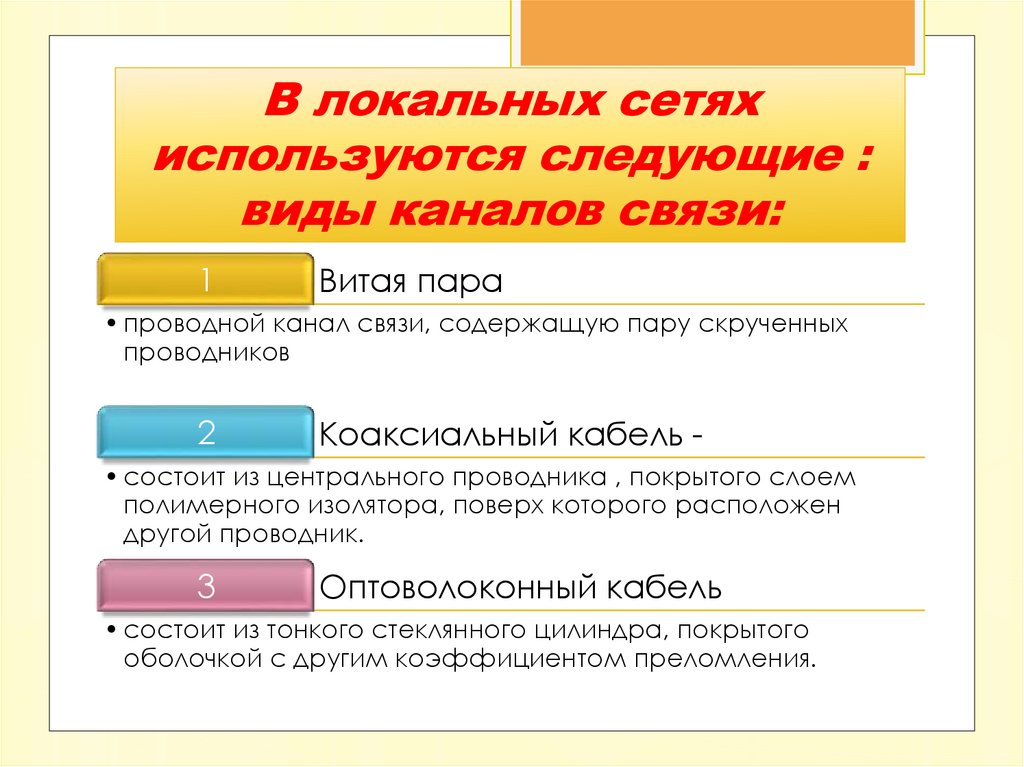 В локальных сетях используются следующие : виды каналов связи:

1

Витая пара

• проводной канал связи, содержащую пару скрученных проводников

2

Коаксиальный кабель -

• состоит из центрального проводника , покрытого слоем полимерного изолятора, поверх которого расположен другой проводник.

3

Оптоволоконный кабель

• состоит из тонкого стеклянного цилиндра, покрытого оболочкой с другим коэффициентом преломления.